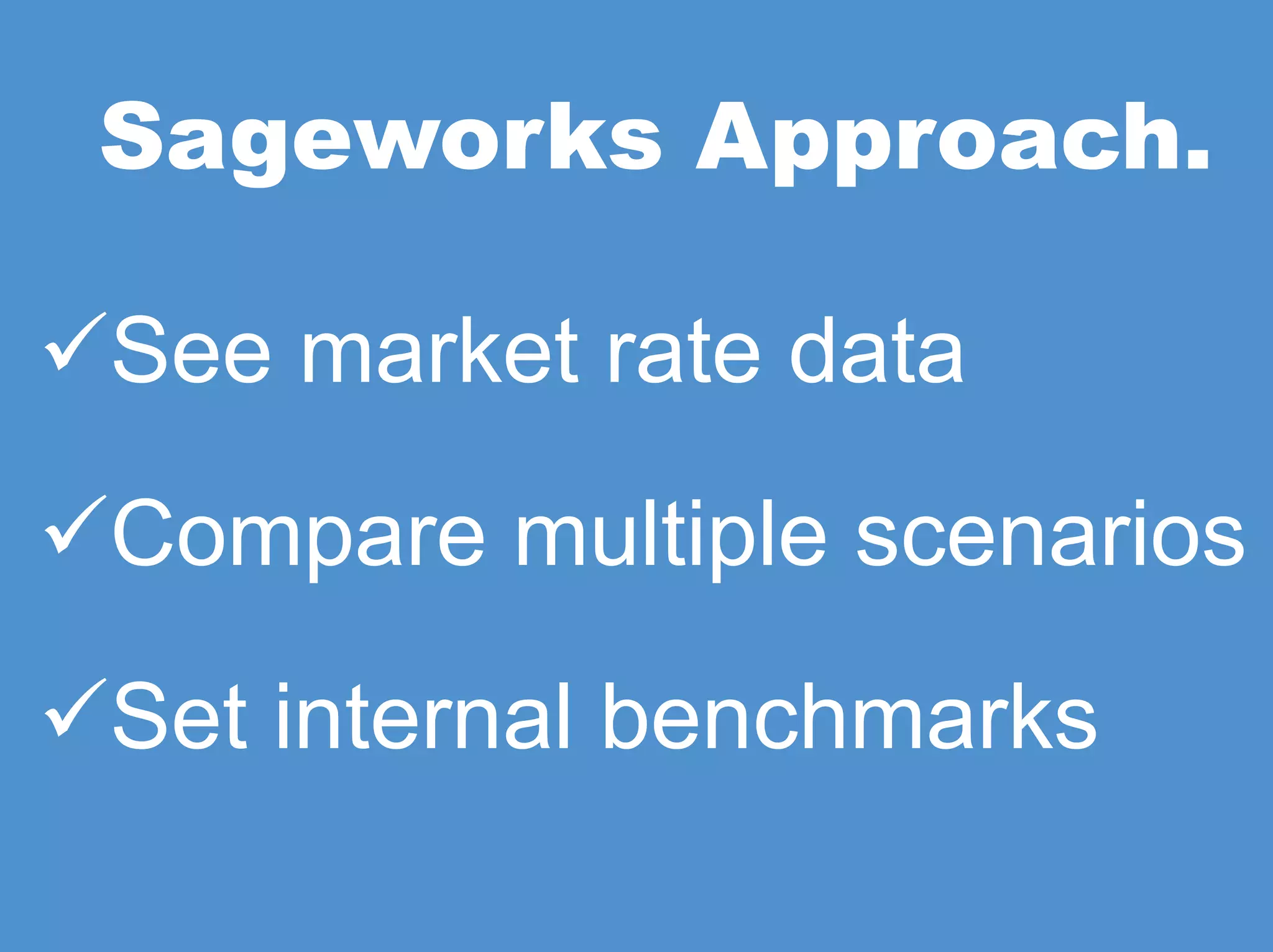 Sageworks Approach.

✓See market rate data

✓Compare multiple scenarios

✓Set internal benchmarks